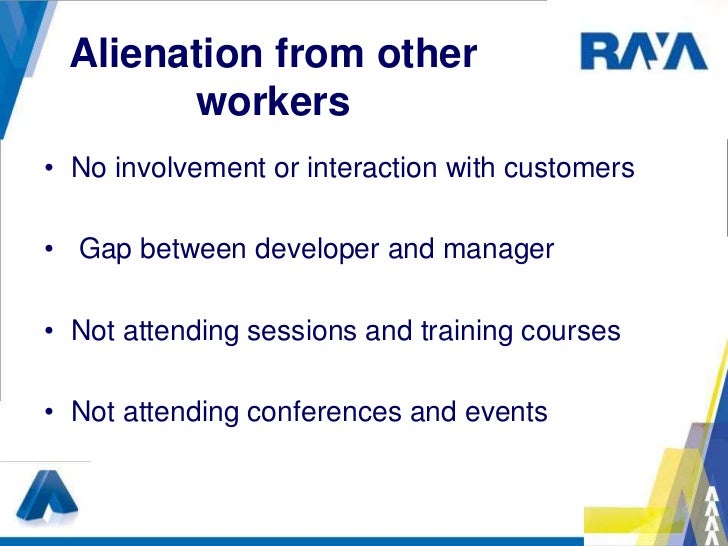 Alienation from other workers

RAYA

• No involvement or interaction with customers

• Gap between developer and manager

• Not attending sessions and training courses

• Not attending conferences and events